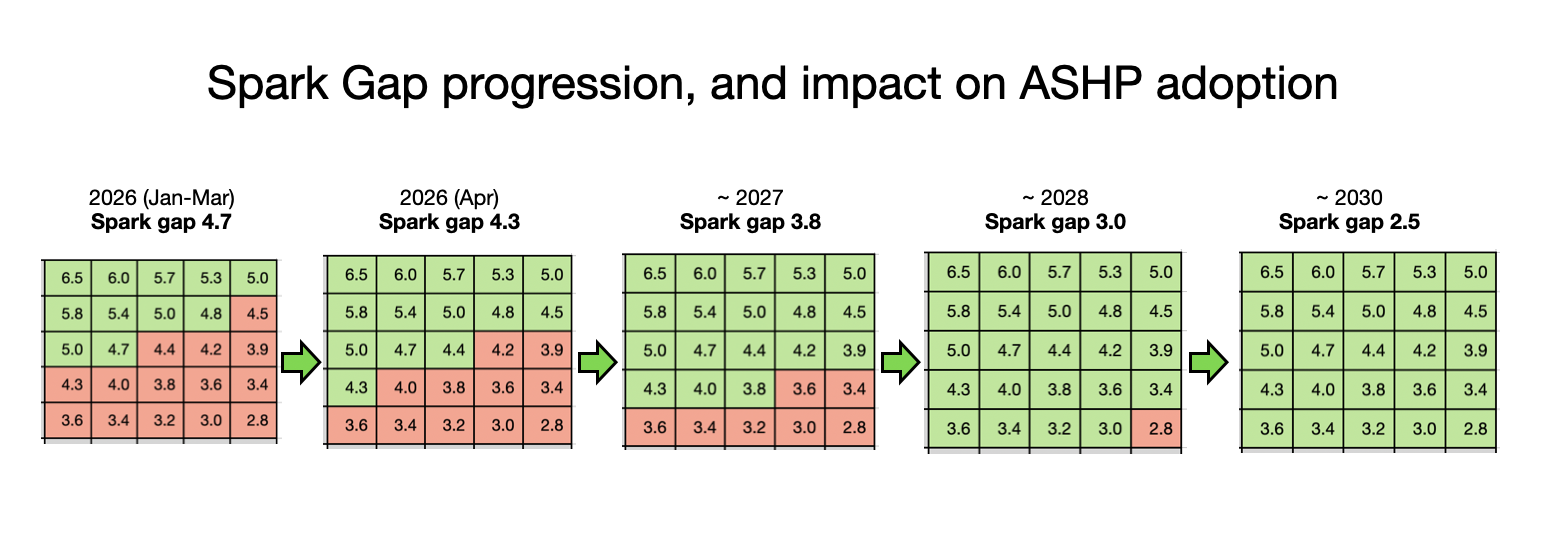 Spark Gap progression, and impact on ASHP adoption

2026 (Jan-Mar)
**Spark gap 4.7**

| 6.5 | 6.0 | 5.7 | 5.3 | 5.0 |
|---|---|---|---|---|
| 5.8 | 5.4 | 5.0 | 4.8 | 4.5 |
| 5.0 | 4.7 | 4.4 | 4.2 | 3.9 |
| 4.3 | 4.0 | 3.8 | 3.6 | 3.4 |
| 3.6 | 3.4 | 3.2 | 3.0 | 2.8 |

2026 (Apr)
**Spark gap 4.3**

| 6.5 | 6.0 | 5.7 | 5.3 | 5.0 |
|---|---|---|---|---|
| 5.8 | 5.4 | 5.0 | 4.8 | 4.5 |
| 5.0 | 4.7 | 4.4 | 4.2 | 3.9 |
| 4.3 | 4.0 | 3.8 | 3.6 | 3.4 |
| 3.6 | 3.4 | 3.2 | 3.0 | 2.8 |

~ 2027
**Spark gap 3.8**

| 6.5 | 6.0 | 5.7 | 5.3 | 5.0 |
|---|---|---|---|---|
| 5.8 | 5.4 | 5.0 | 4.8 | 4.5 |
| 5.0 | 4.7 | 4.4 | 4.2 | 3.9 |
| 4.3 | 4.0 | 3.8 | 3.6 | 3.4 |
| 3.6 | 3.4 | 3.2 | 3.0 | 2.8 |

~ 2028
**Spark gap 3.0**

| 6.5 | 6.0 | 5.7 | 5.3 | 5.0 |
|---|---|---|---|---|
| 5.8 | 5.4 | 5.0 | 4.8 | 4.5 |
| 5.0 | 4.7 | 4.4 | 4.2 | 3.9 |
| 4.3 | 4.0 | 3.8 | 3.6 | 3.4 |
| 3.6 | 3.4 | 3.2 | 3.0 | 2.8 |

~ 2030
**Spark gap 2.5**

| 6.5 | 6.0 | 5.7 | 5.3 | 5.0 |
|---|---|---|---|---|
| 5.8 | 5.4 | 5.0 | 4.8 | 4.5 |
| 5.0 | 4.7 | 4.4 | 4.2 | 3.9 |
| 4.3 | 4.0 | 3.8 | 3.6 | 3.4 |
| 3.6 | 3.4 | 3.2 | 3.0 | 2.8 |